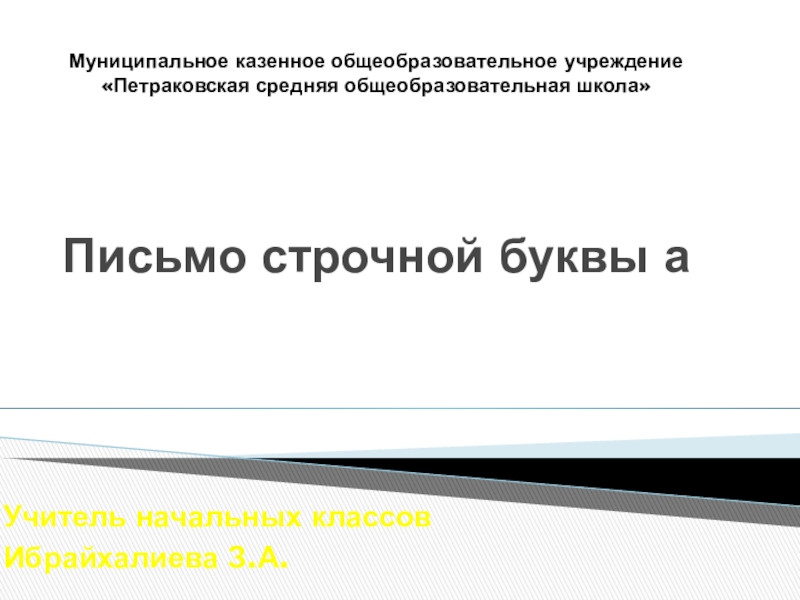 Муниципальное казенное общеобразовательное учреждение
«Петраковская средняя общеобразовательная школа»

Письмо строчной буквы а

Учитель начальных классов
Ибрайхалиева З.А.